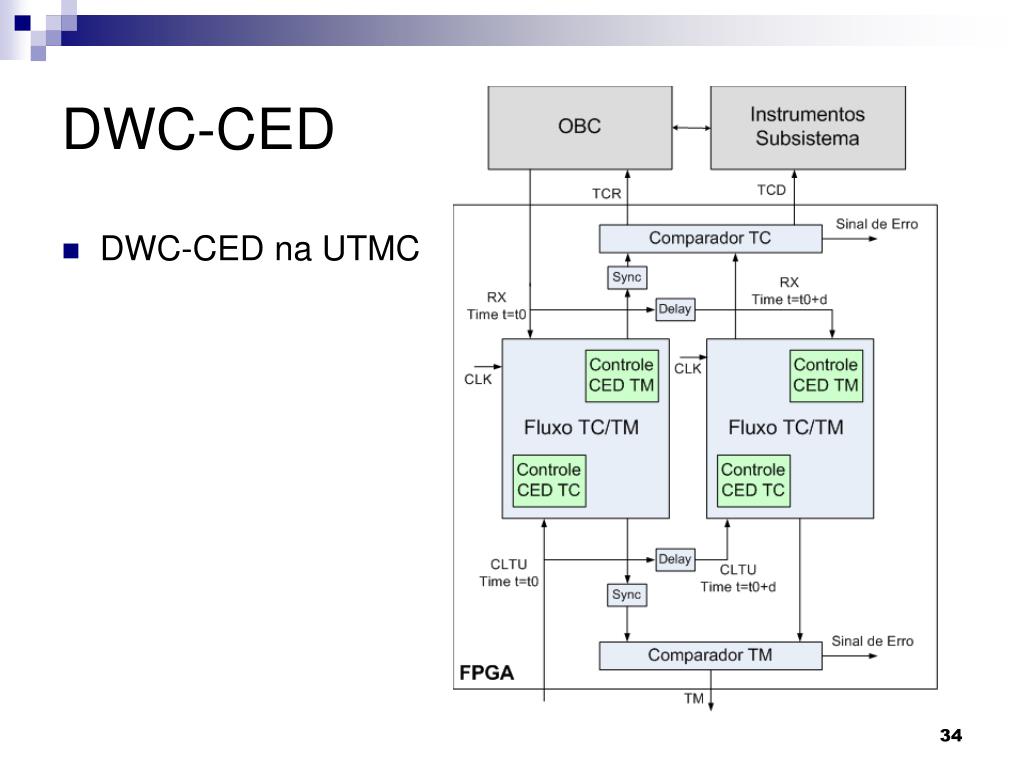 DWC-CED

DWC-CED na UTMC

OBC

Instrumentos Subsistema

TCR

TCD

Comparador TC

Sinal de Erro

Sync

RX Time t=t0

Delay

RX Time t=t0+d

CLK

Controle CED TM

Fluxo TC/TM

Controle CED TC

CLK

Controle CED TM

Fluxo TC/TM

Controle CED TC

CLTU Time t=t0

Delay

CLTU Time t=t0+d

Sync

Comparador TM

Sinal de Erro

FPGA

TM

34